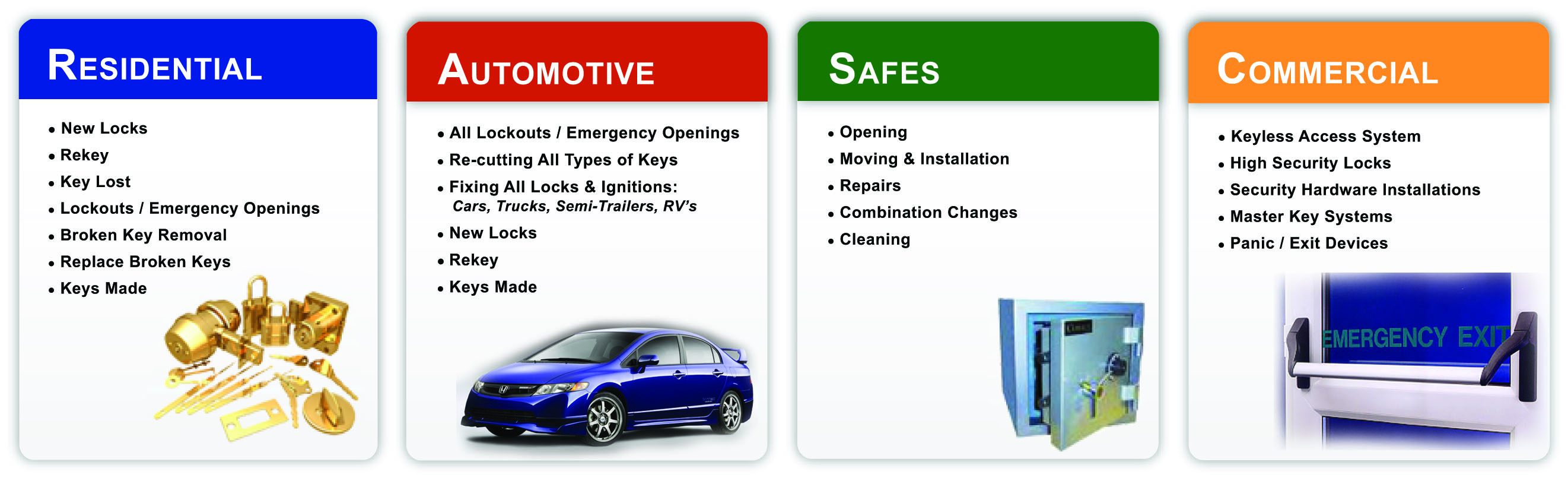 RESIDENTIAL

• New Locks
• Rekey
• Key Lost
• Lockouts / Emergency Openings
• Broken Key Removal
• Replace Broken Keys
• Keys Made

AUTOMOTIVE

• All Lockouts / Emergency Openings
• Re-cutting All Types of Keys
• Fixing All Locks & Ignitions: Cars, Trucks, Semi-Trailers, RV's
• New Locks
• Rekey
• Keys Made

SAFES

• Opening
• Moving & Installation
• Repairs
• Combination Changes
• Cleaning

COMMERCIAL

• Keyless Access System
• High Security Locks
• Security Hardware Installations
• Master Key Systems
• Panic / Exit Devices

EMERGENCY EXIT